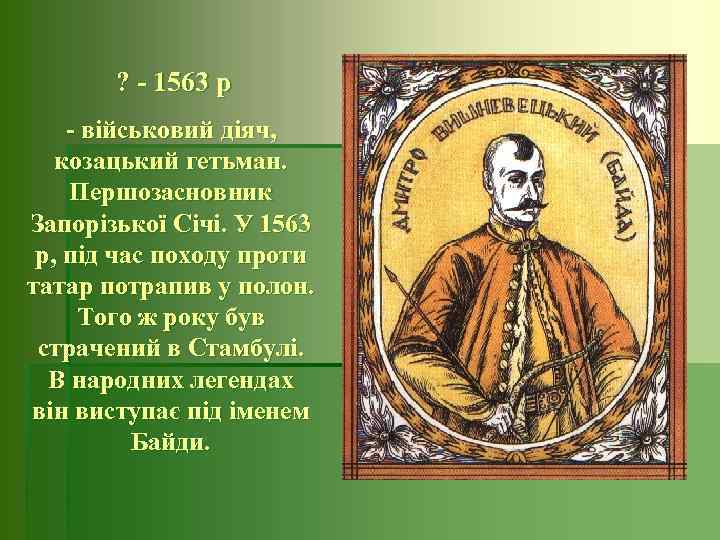 ? - 1563 р

- військовий діяч, козацький гетьман. Першозасновник Запорізької Січі. У 1563 р, під час походу проти татар потрапив у полон. Того ж року був страчений в Стамбулі. В народних легендах він виступає під іменем Байди.

ДМИТРО ВИШНЕВЕЦЬКИЙ (БАЙДА)